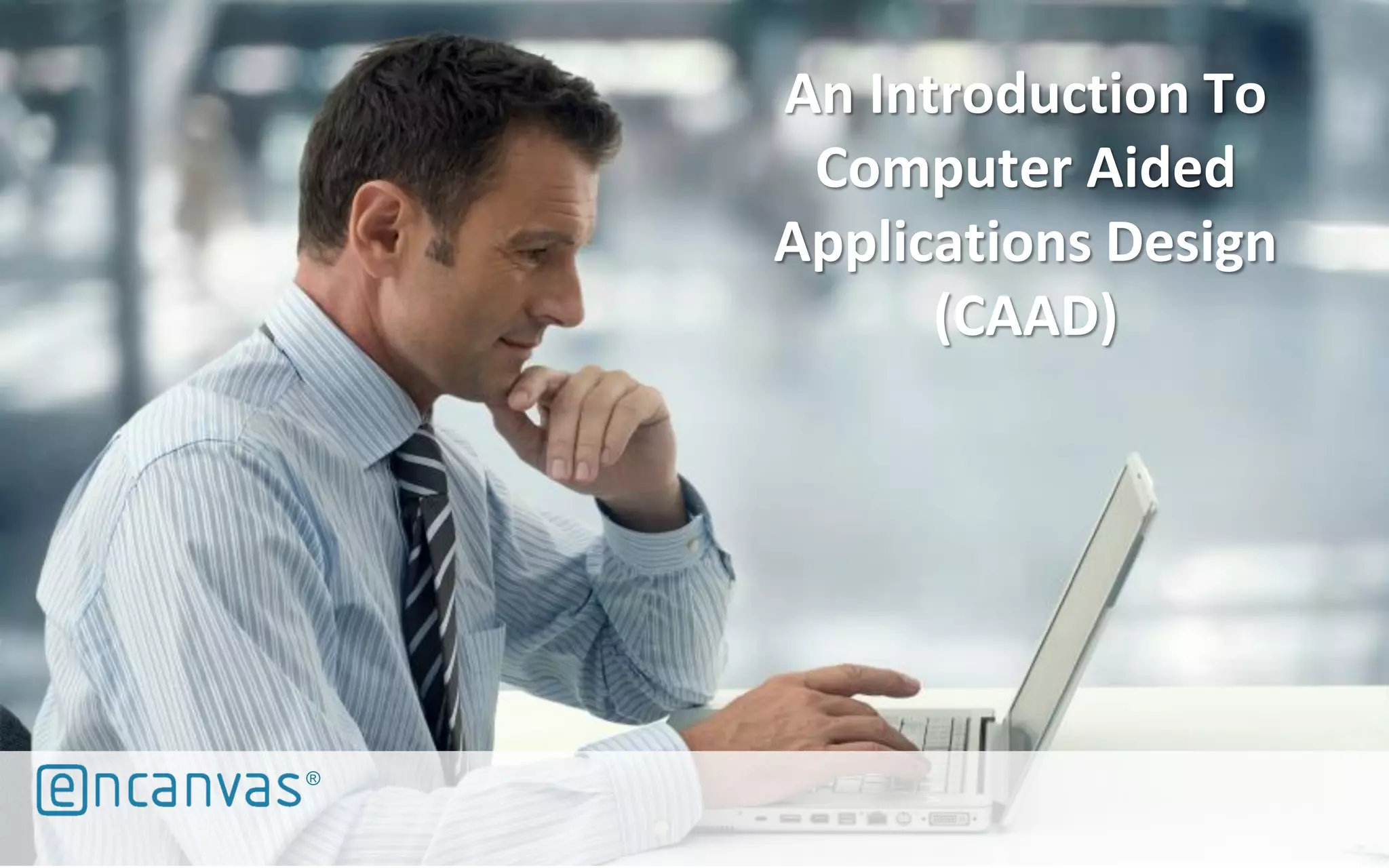 An Introduction To Computer Aided Applications Design (CAAD)

encanvas®